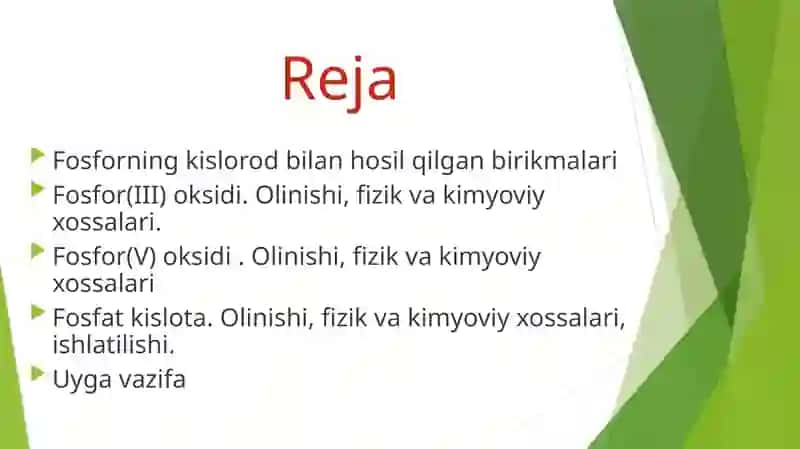 Reja

Fosforning kislorod bilan hosil qilgan birikmalari

Fosfor(III) oksidi. Olinishi, fizik va kimyoviy xossalari.

Fosfor(V) oksidi . Olinishi, fizik va kimyoviy xossalari

Fosfat kislota. Olinishi, fizik va kimyoviy xossalari, ishlatilishi.

Uyga vazifa